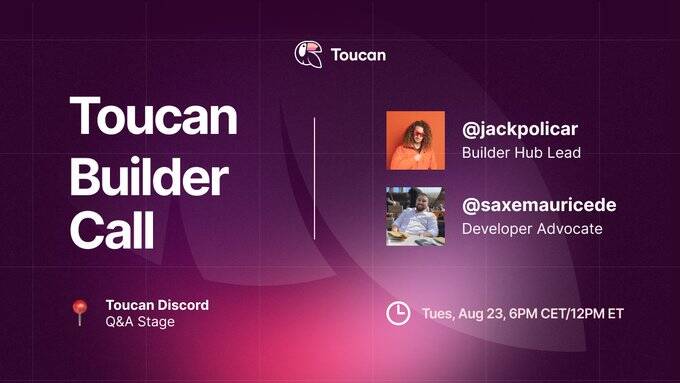 Toucan

Toucan Builder Call

@jackpolicar
Builder Hub Lead

@saxemauricede
Developer Advocate

Toucan Discord
Q&A Stage

Tues, Aug 23, 6PM CET/12PM ET